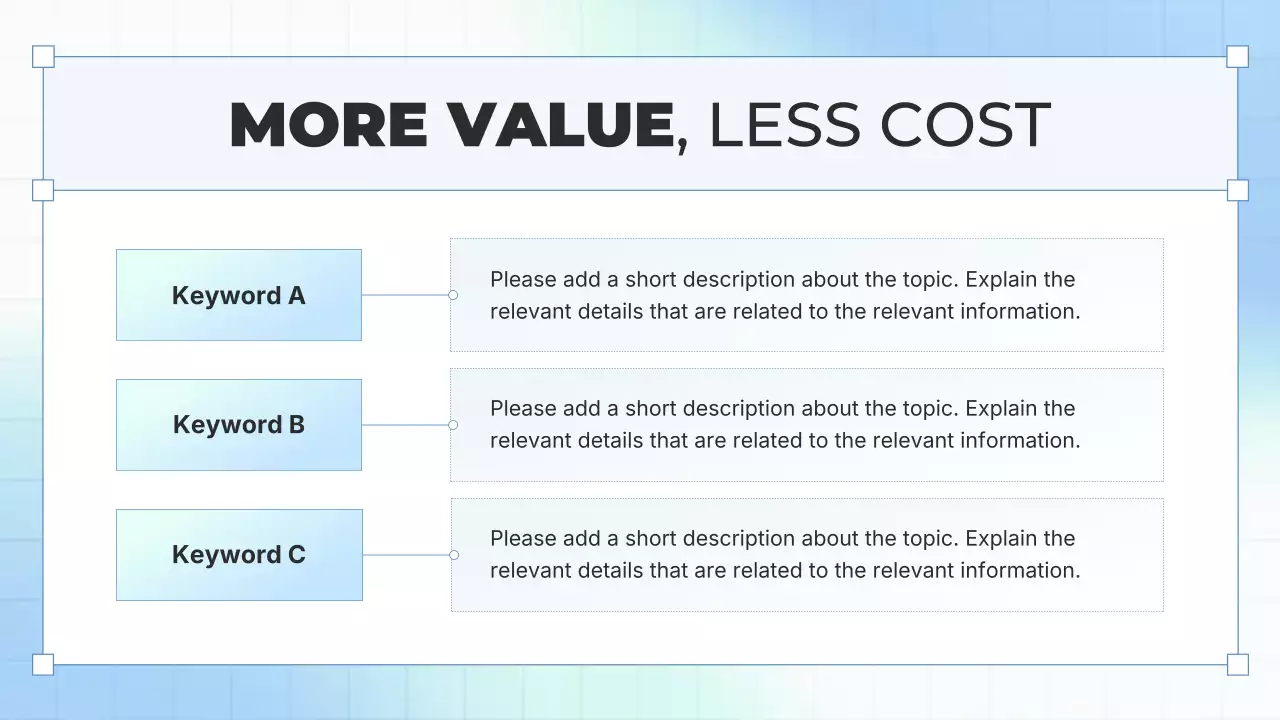 MORE VALUE, LESS COST

Keyword A

Please add a short description about the topic. Explain the relevant details that are related to the relevant information.

Keyword B

Please add a short description about the topic. Explain the relevant details that are related to the relevant information.

Keyword C

Please add a short description about the topic. Explain the relevant details that are related to the relevant information.